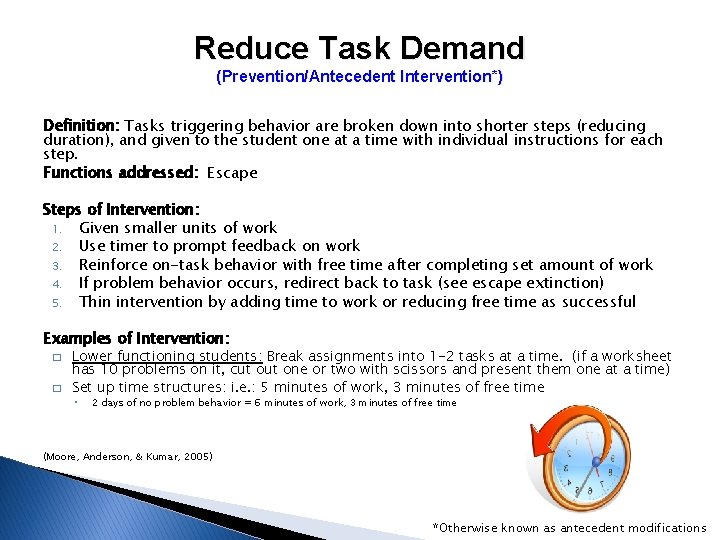 Reduce Task Demand
(Prevention/Antecedent Intervention*)

Definition: Tasks triggering behavior are broken down into shorter steps (reducing duration), and given to the student one at a time with individual instructions for each step.

Functions addressed: Escape

Steps of Intervention:
1. Given smaller units of work
2. Use timer to prompt feedback on work
3. Reinforce on-task behavior with free time after completing set amount of work
4. If problem behavior occurs, redirect back to task (see escape extinction)
5. Thin intervention by adding time to work or reducing free time as successful

Examples of Intervention:
□ Lower functioning students: Break assignments into 1-2 tasks at a time. (if a worksheet has 10 problems on it, cut out one or two with scissors and present them one at a time)
□ Set up time structures: i.e.: 5 minutes of work, 3 minutes of free time
• 2 days of no problem behavior = 6 minutes of work, 3 minutes of free time

(Moore, Anderson, & Kumar, 2005)

*Otherwise known as antecedent modifications